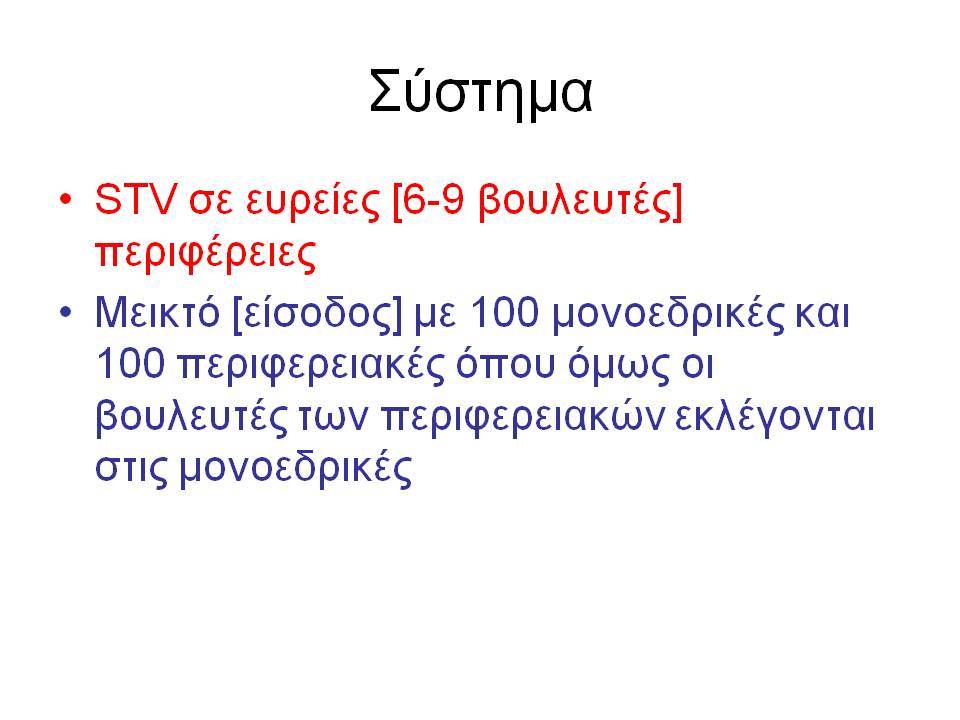 Σύστημα

• STV σε ευρείες [6-9 βουλευτές] περιφέρειες

• Μεικτό [είσοδος] με 100 μονοεδρικές και 100 περιφερειακές όπου όμως οι βουλευτές των περιφερειακών εκλέγονται στις μονοεδρικές